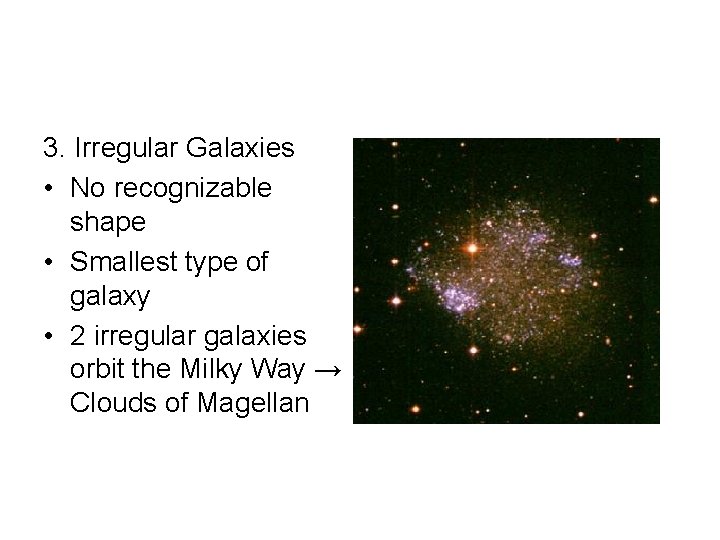 3. Irregular Galaxies

• No recognizable shape

• Smallest type of galaxy

• 2 irregular galaxies orbit the Milky Way → Clouds of Magellan